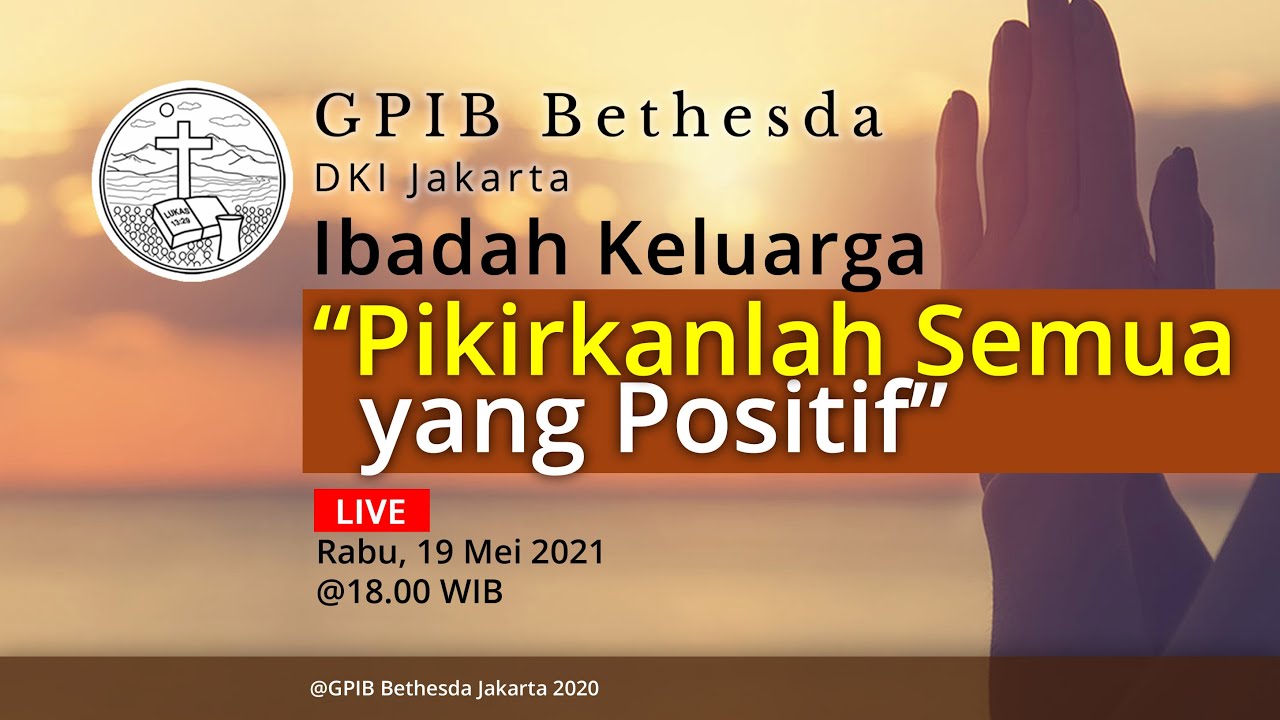 LUKAS 13:29

GPIB Bethesda
DKI Jakarta
Ibadah Keluarga
“Pikirkanlah Semua yang Positif”

LIVE
Rabu, 19 Mei 2021
@18.00 WIB

@GPIB Bethesda Jakarta 2020